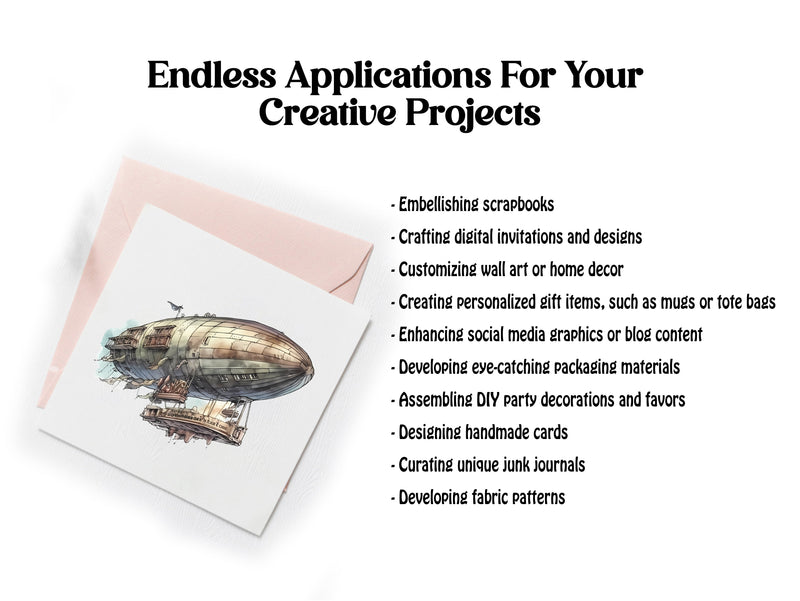 Endless Applications For Your Creative Projects

- Embellishing scrapbooks
- Crafting digital invitations and designs
- Customizing wall art or home decor
- Creating personalized gift items, such as mugs or tote bags
- Enhancing social media graphics or blog content
- Developing eye-catching packaging materials
- Assembling DIY party decorations and favors
- Designing handmade cards
- Curating unique junk journals
- Developing fabric patterns